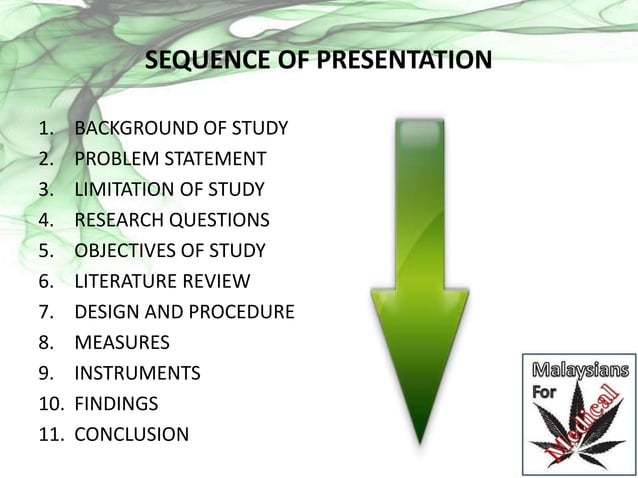 SEQUENCE OF PRESENTATION

1. BACKGROUND OF STUDY
2. PROBLEM STATEMENT
3. LIMITATION OF STUDY
4. RESEARCH QUESTIONS
5. OBJECTIVES OF STUDY
6. LITERATURE REVIEW
7. DESIGN AND PROCEDURE
8. MEASURES
9. INSTRUMENTS
10. FINDINGS
11. CONCLUSION

Malaysians For Medical